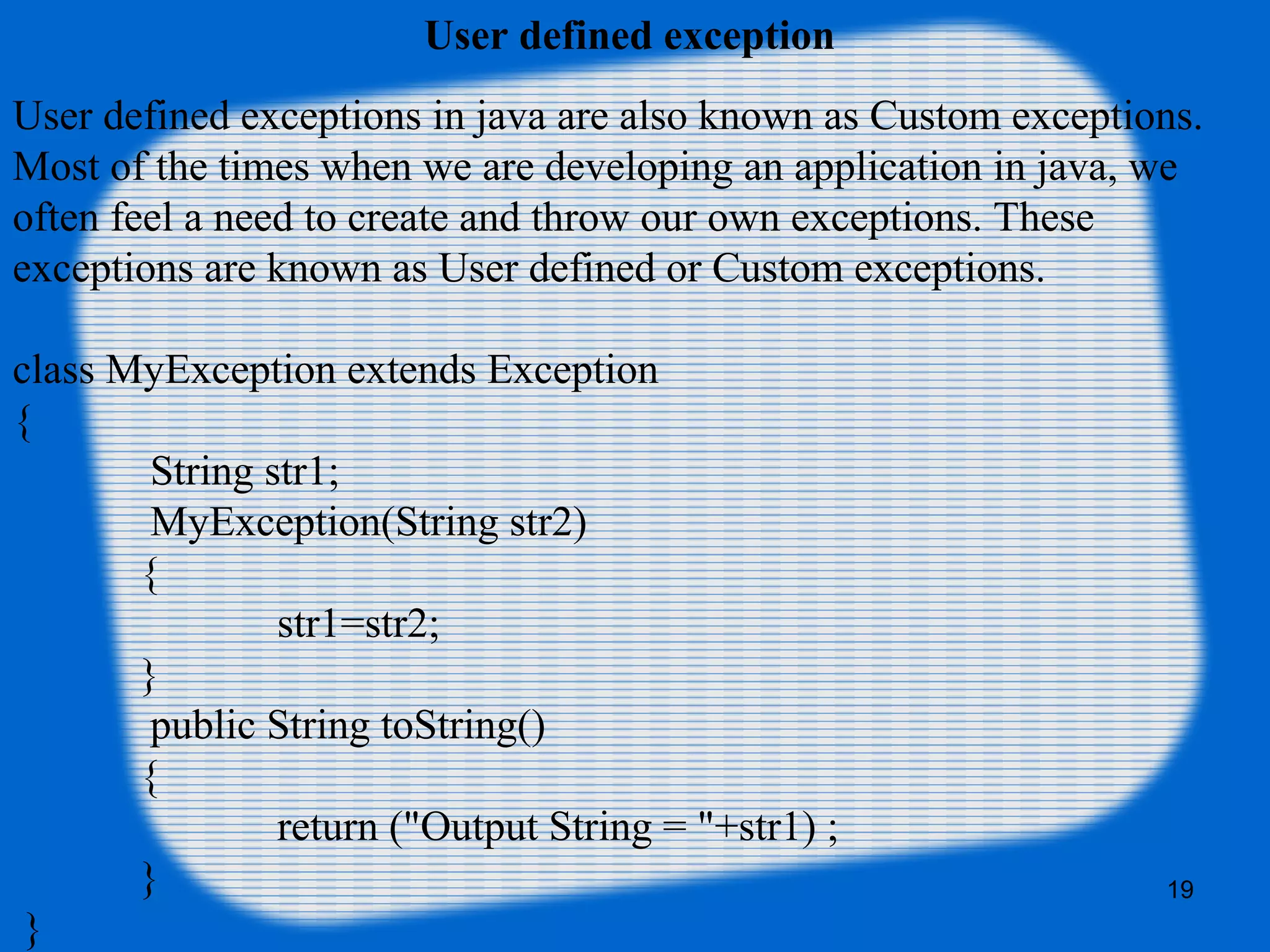 User defined exception

User defined exceptions in java are also known as Custom exceptions. Most of the times when we are developing an application in java, we often feel a need to create and throw our own exceptions. These exceptions are known as User defined or Custom exceptions.

class MyException extends Exception
{
String str1;
MyException(String str2)
{
str1=str2;
}
public String toString()
{
return ("Output String = "+str1) ;
}
}

19